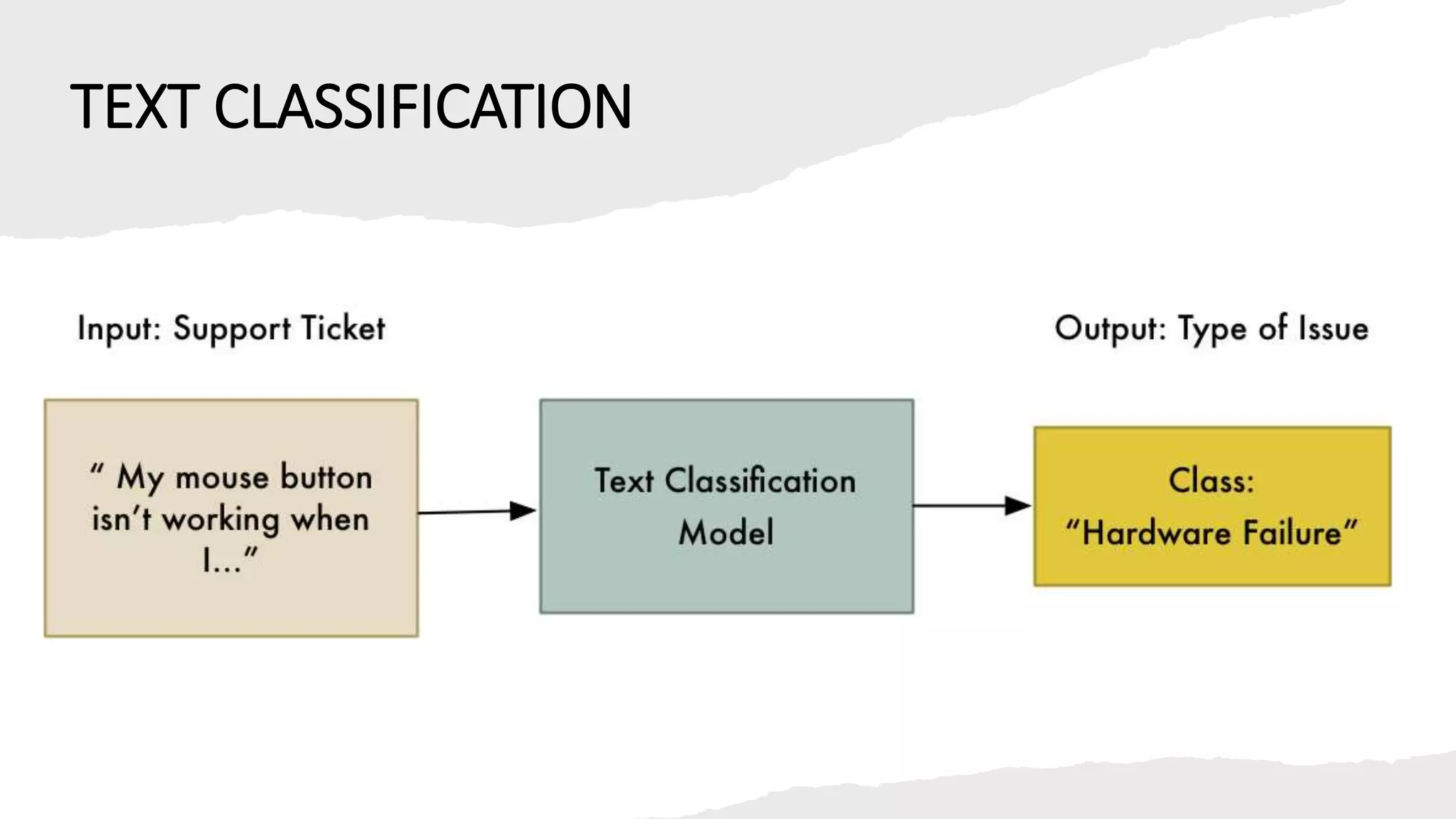 TEXT CLASSIFICATION

Input: Support Ticket

Output: Type of Issue

" My mouse button isn't working when I..."

Text Classification Model

Class: "Hardware Failure"